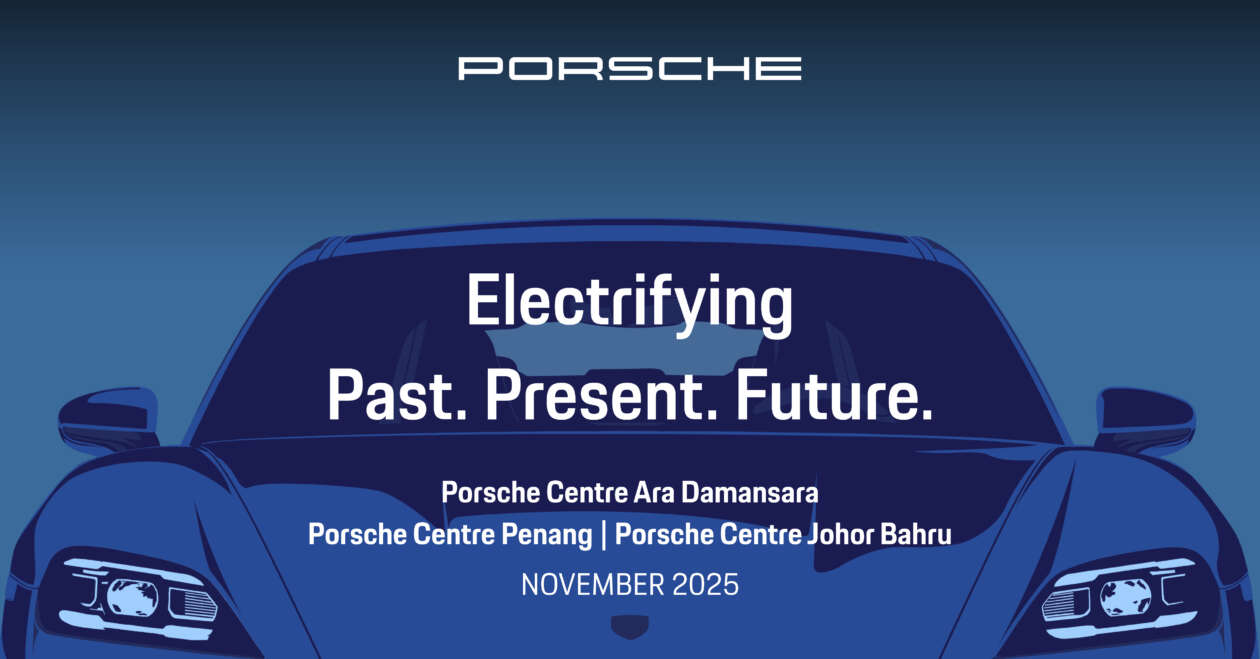 PORSCHE

Electrifying
Past. Present. Future.

Porsche Centre Ara Damansara
Porsche Centre Penang | Porsche Centre Johor Bahru

NOVEMBER 2025